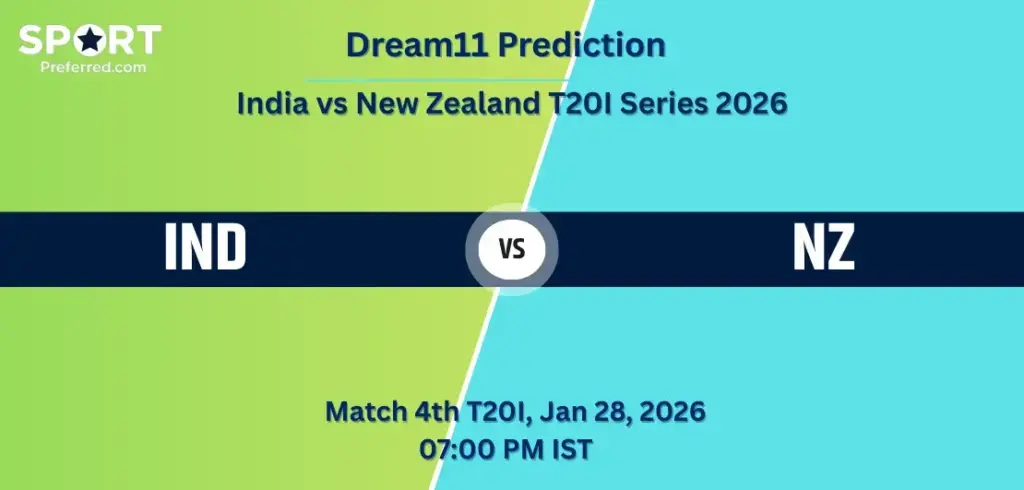 SPORT
Preferred.com

Dream11 Prediction

India vs New Zealand T20I Series 2026

IND

VS

NZ

Match 4th T20I, Jan 28, 2026
07:00 PM IST